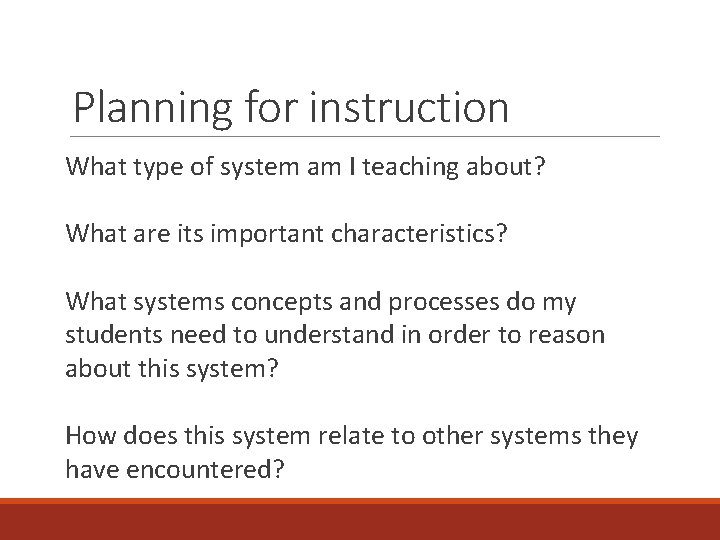 Planning for instruction

What type of system am I teaching about?

What are its important characteristics?

What systems concepts and processes do my students need to understand in order to reason about this system?

How does this system relate to other systems they have encountered?